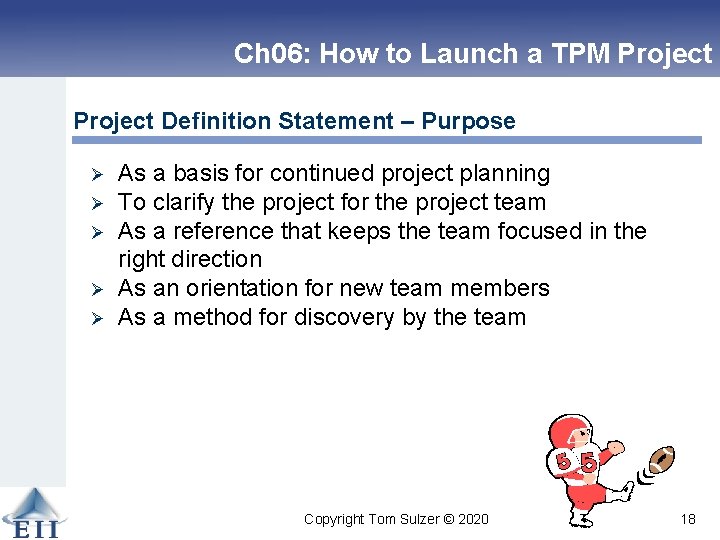 Ch06: How to Launch a TPM Project

Project Definition Statement – Purpose

➢ As a basis for continued project planning
➢ To clarify the project for the project team
➢ As a reference that keeps the team focused in the right direction
➢ As an orientation for new team members
➢ As a method for discovery by the team

55

EII

Copyright Tom Sulzer © 2020

18